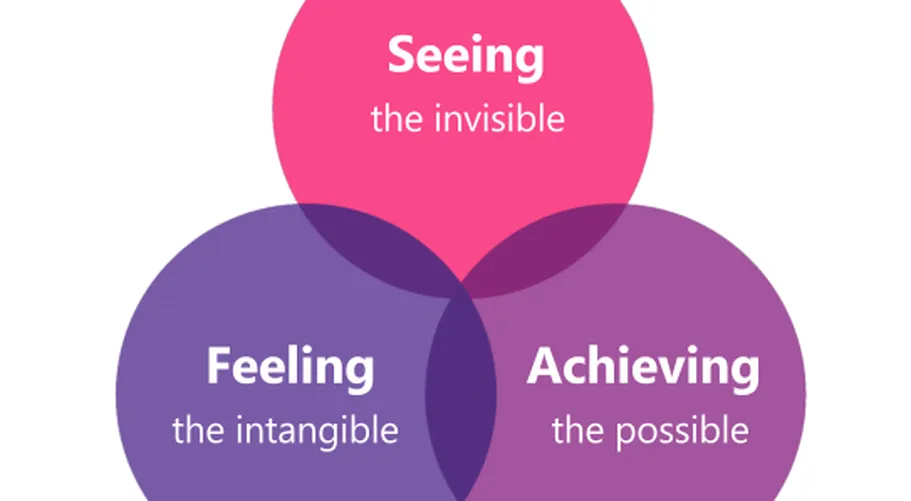 Seeing
the invisible

Feeling
the intangible

Achieving
the possible